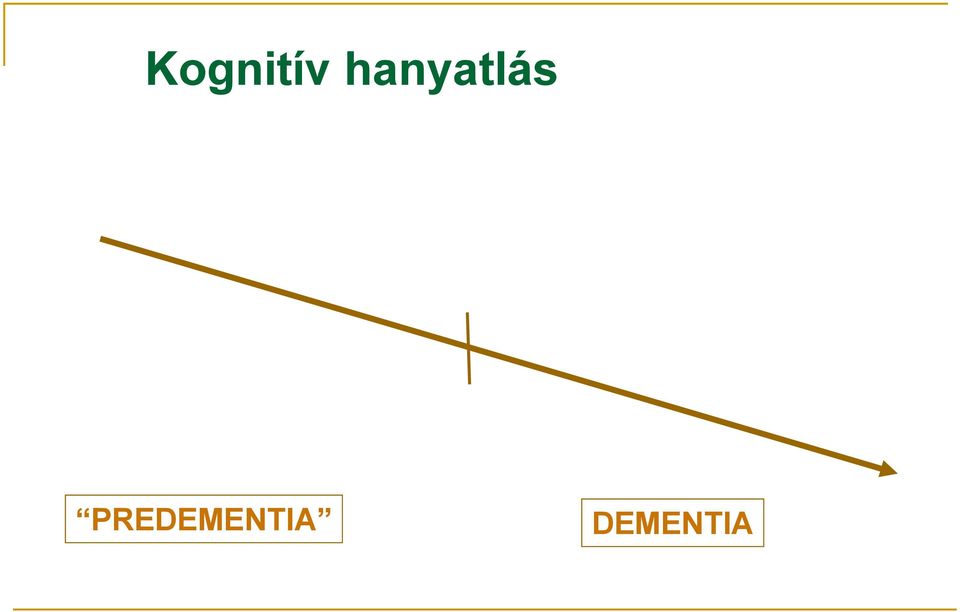 Kognitív hanyatlás

“PREDEMENTIA”

DEMENTIA